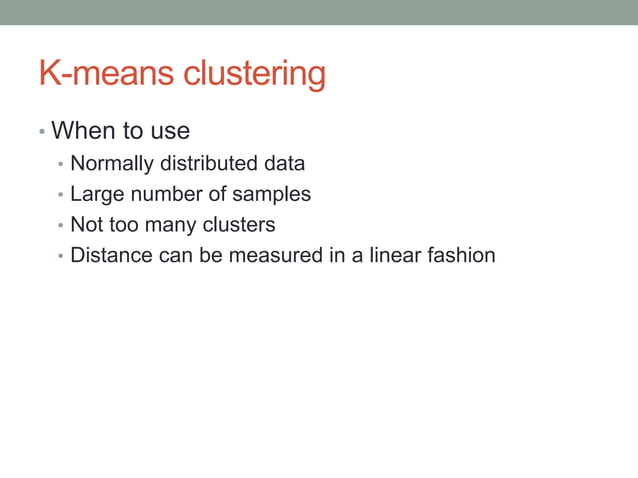 K-means clustering

• When to use
  • Normally distributed data
  • Large number of samples
  • Not too many clusters
  • Distance can be measured in a linear fashion